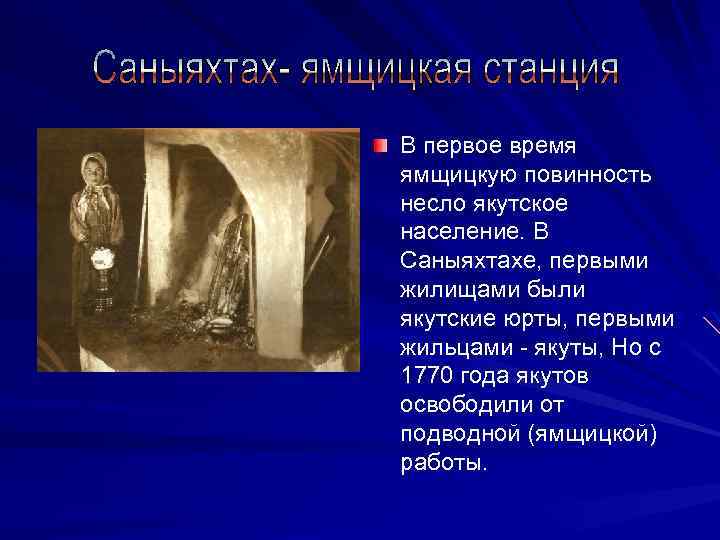 Саныяхтах- ямщицкая станция

В первое время ямщицкую повинность несло якутское население. В Саныяхтахе, первыми жилищами были якутские юрты, первыми жильцами - якуты, Но с 1770 года якутов освободили от подводной (ямщицкой) работы.